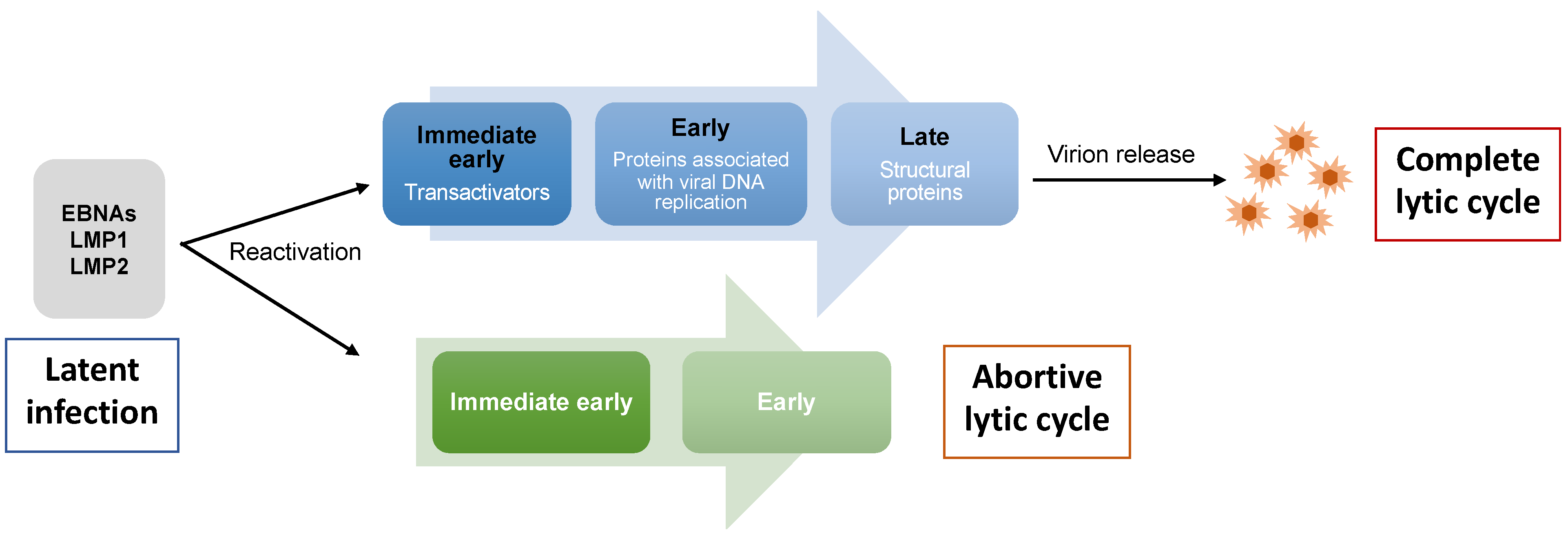 EBNAs
LMP1
LMP2

Latent infection

Reactivation

Immediate early
Transactivators

Early
Proteins associated with viral DNA replication

Late
Structural proteins

Virion release

Complete lytic cycle

Immediate early

Early

Abortive lytic cycle